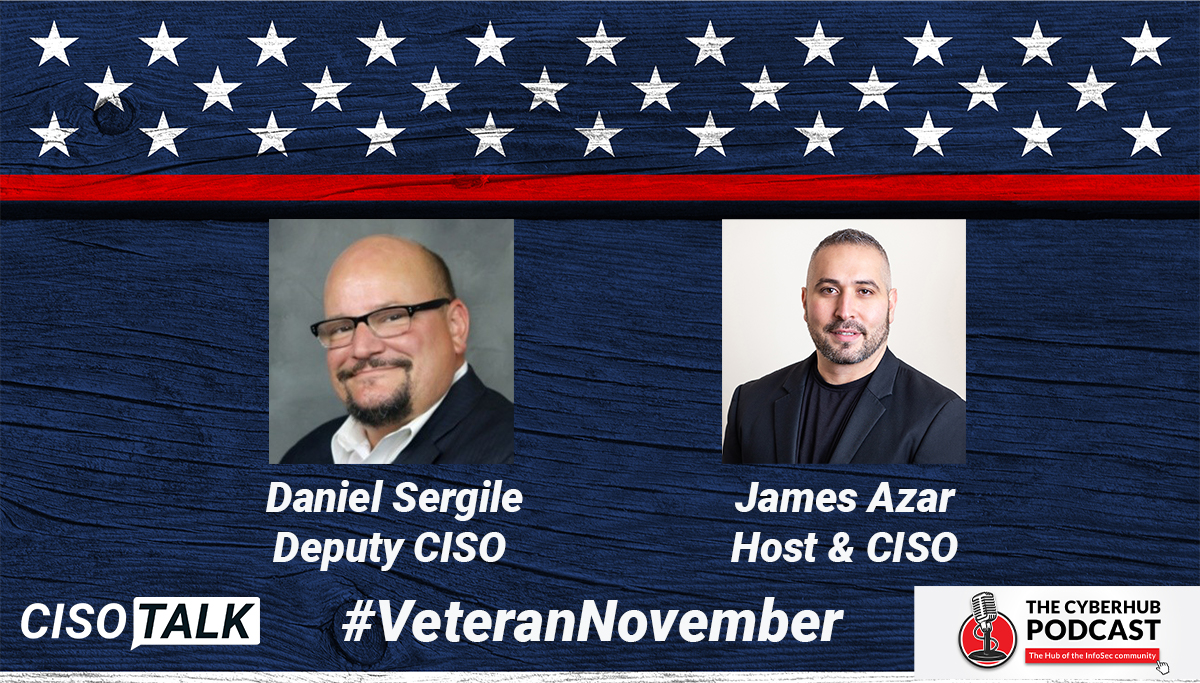 Daniel Sergile
Deputy CISO

James Azar
Host & CISO

CISO TALK

#VeteranNovember

THE CYBERHUB PODCAST
The Hub of the InfoSec community